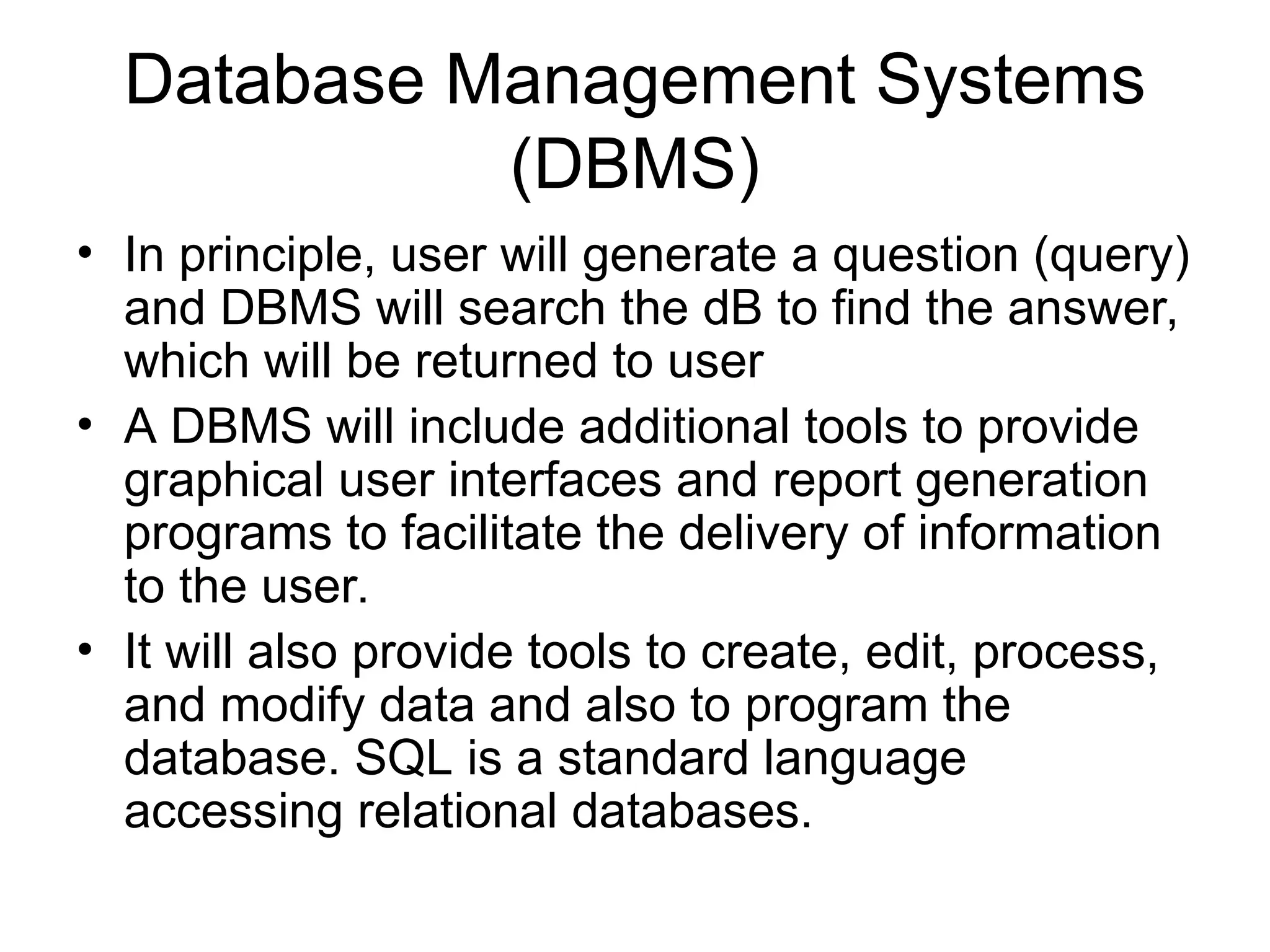 Database Management Systems (DBMS)

• In principle, user will generate a question (query) and DBMS will search the dB to find the answer, which will be returned to user

• A DBMS will include additional tools to provide graphical user interfaces and report generation programs to facilitate the delivery of information to the user.

• It will also provide tools to create, edit, process, and modify data and also to program the database. SQL is a standard language accessing relational databases.